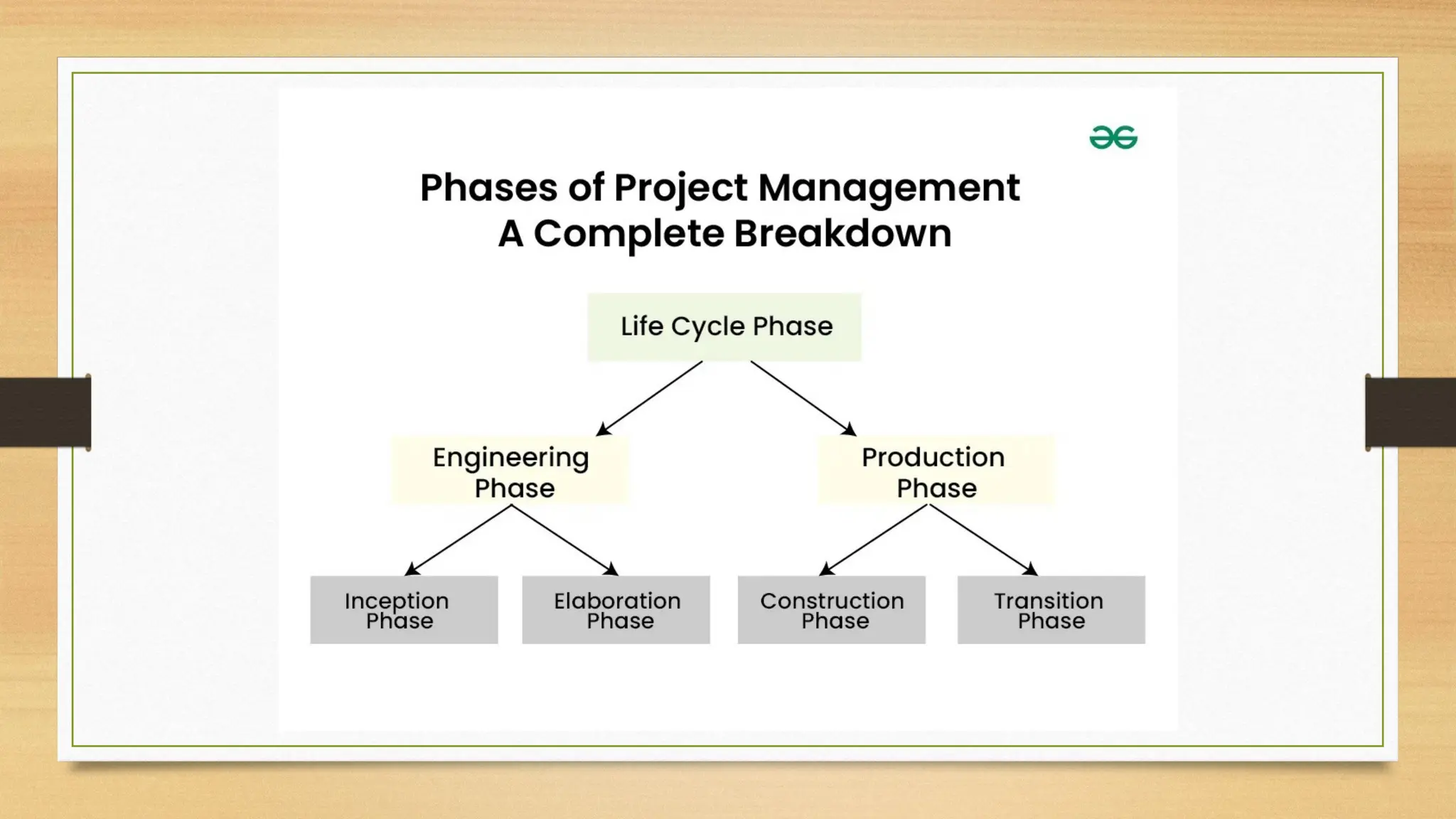 Phases of Project Management
A Complete Breakdown

Life Cycle Phase

Engineering Phase

Production Phase

Inception Phase

Elaboration Phase

Construction Phase

Transition Phase